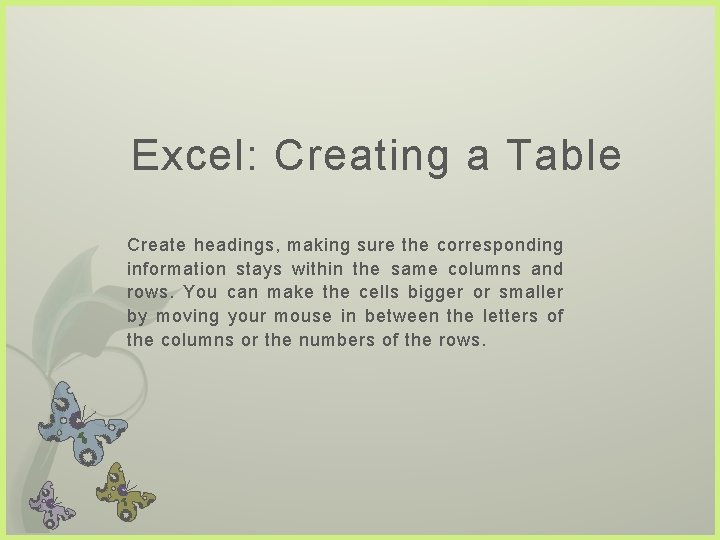 Excel: Creating a Table

Create headings, making sure the corresponding information stays within the same columns and rows. You can make the cells bigger or smaller by moving your mouse in between the letters of the columns or the numbers of the rows.